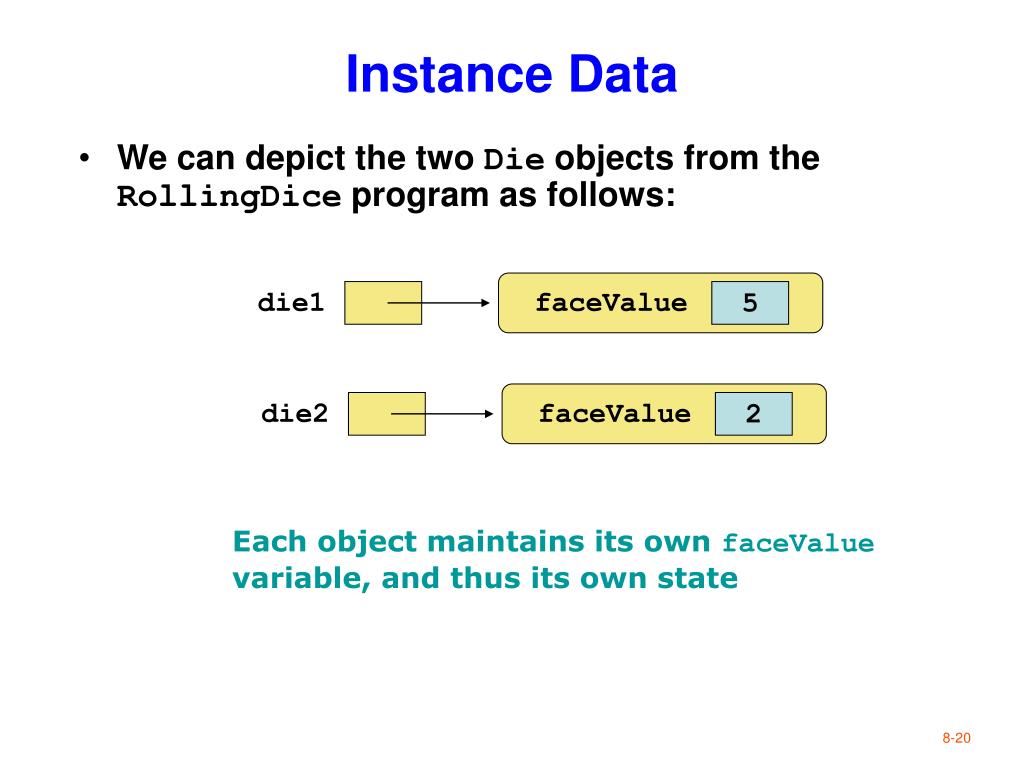 Instance Data

• We can depict the two Die objects from the RollingDice program as follows:

die1

faceValue 5

die2

faceValue 2

Each object maintains its own faceValue variable, and thus its own state

8-20